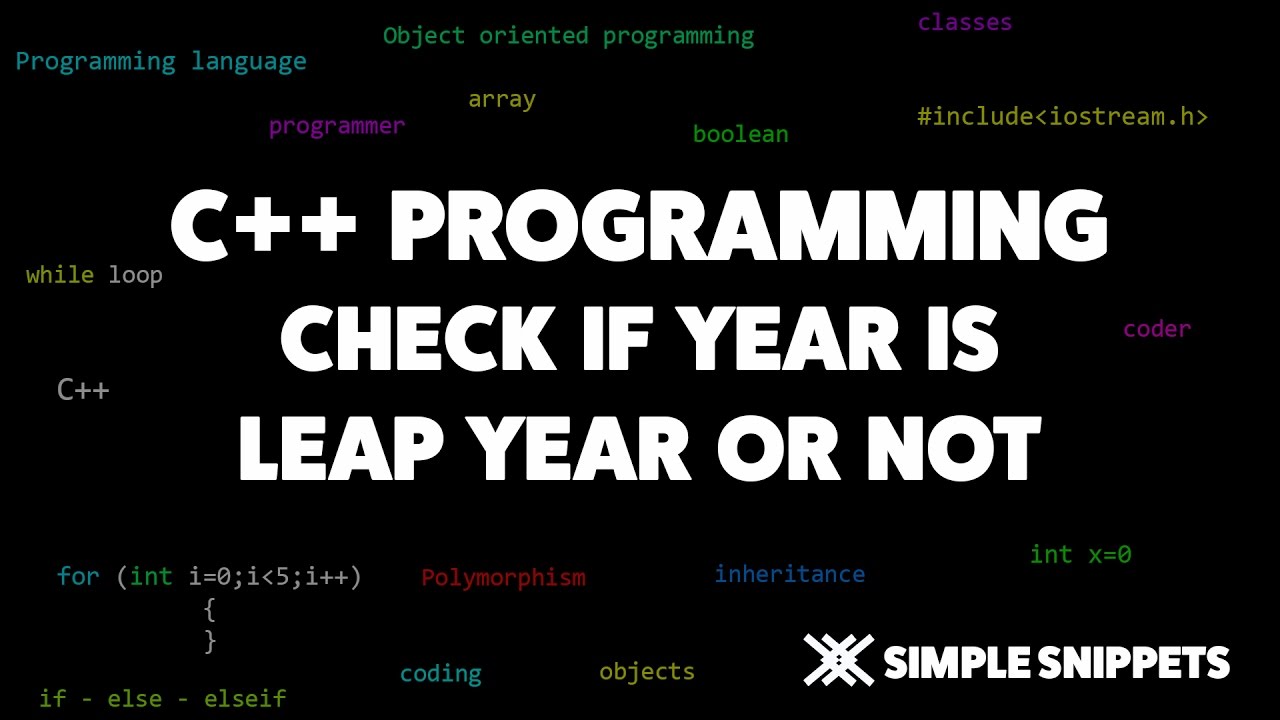 classes
Object oriented programming
Programming language
array
programmer
boolean
#include<iostream.h>

C++ PROGRAMMING
CHECK IF YEAR IS
LEAP YEAR OR NOT

while loop
coder
C++

int x=0
for (int i=0;i<5;i++)
{
}
Polymorphism
inheritance
coding
objects
if - else - elseif
SIMPLE SNIPPETS